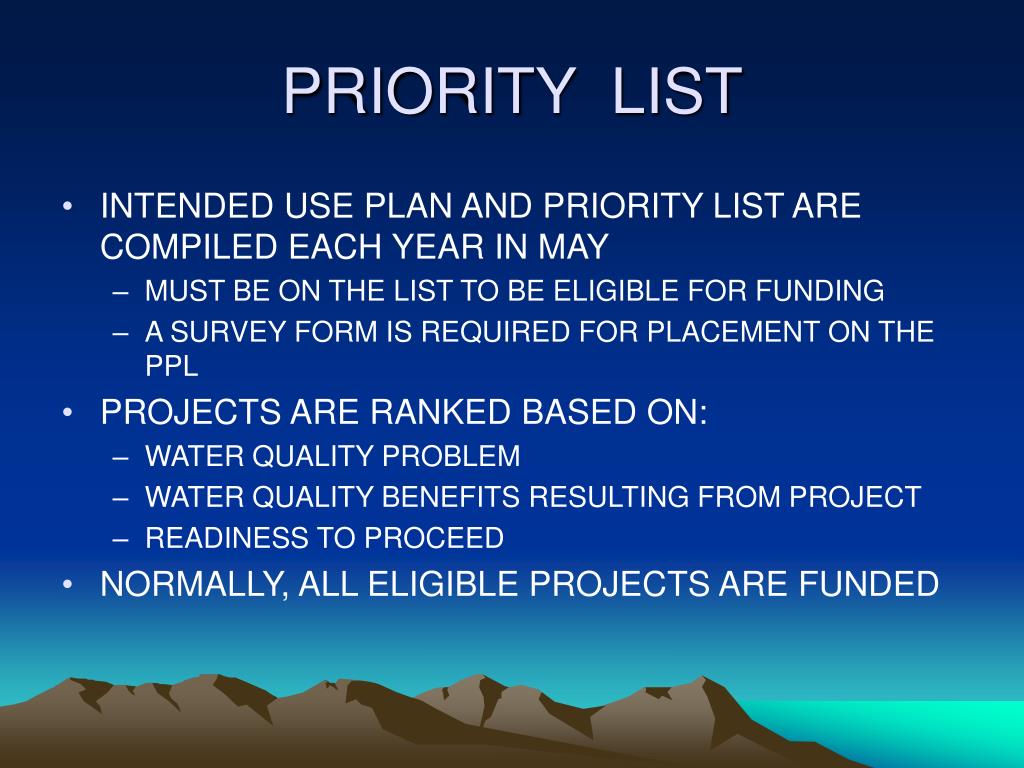 PRIORITY LIST

• INTENDED USE PLAN AND PRIORITY LIST ARE COMPILED EACH YEAR IN MAY
– MUST BE ON THE LIST TO BE ELIGIBLE FOR FUNDING
– A SURVEY FORM IS REQUIRED FOR PLACEMENT ON THE PPL
• PROJECTS ARE RANKED BASED ON:
– WATER QUALITY PROBLEM
– WATER QUALITY BENEFITS RESULTING FROM PROJECT
– READINESS TO PROCEED
• NORMALLY, ALL ELIGIBLE PROJECTS ARE FUNDED